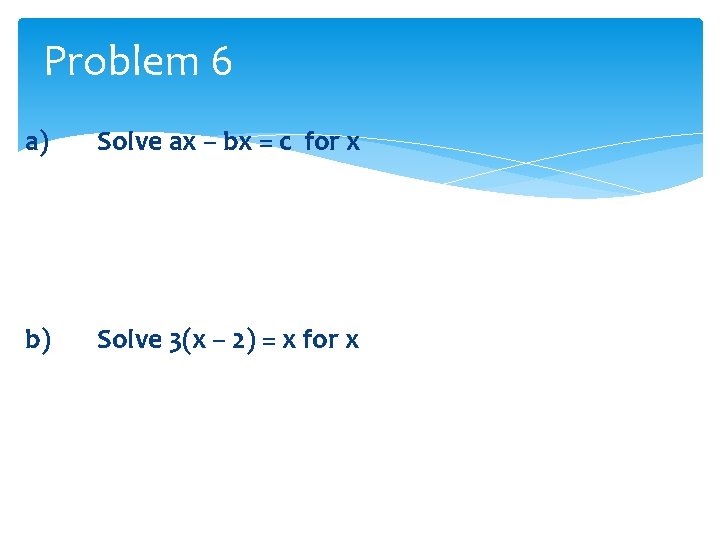 Problem 6

a) Solve $ax - bx = c$ for $x$

b) Solve $3(x - 2) = x$ for $x$